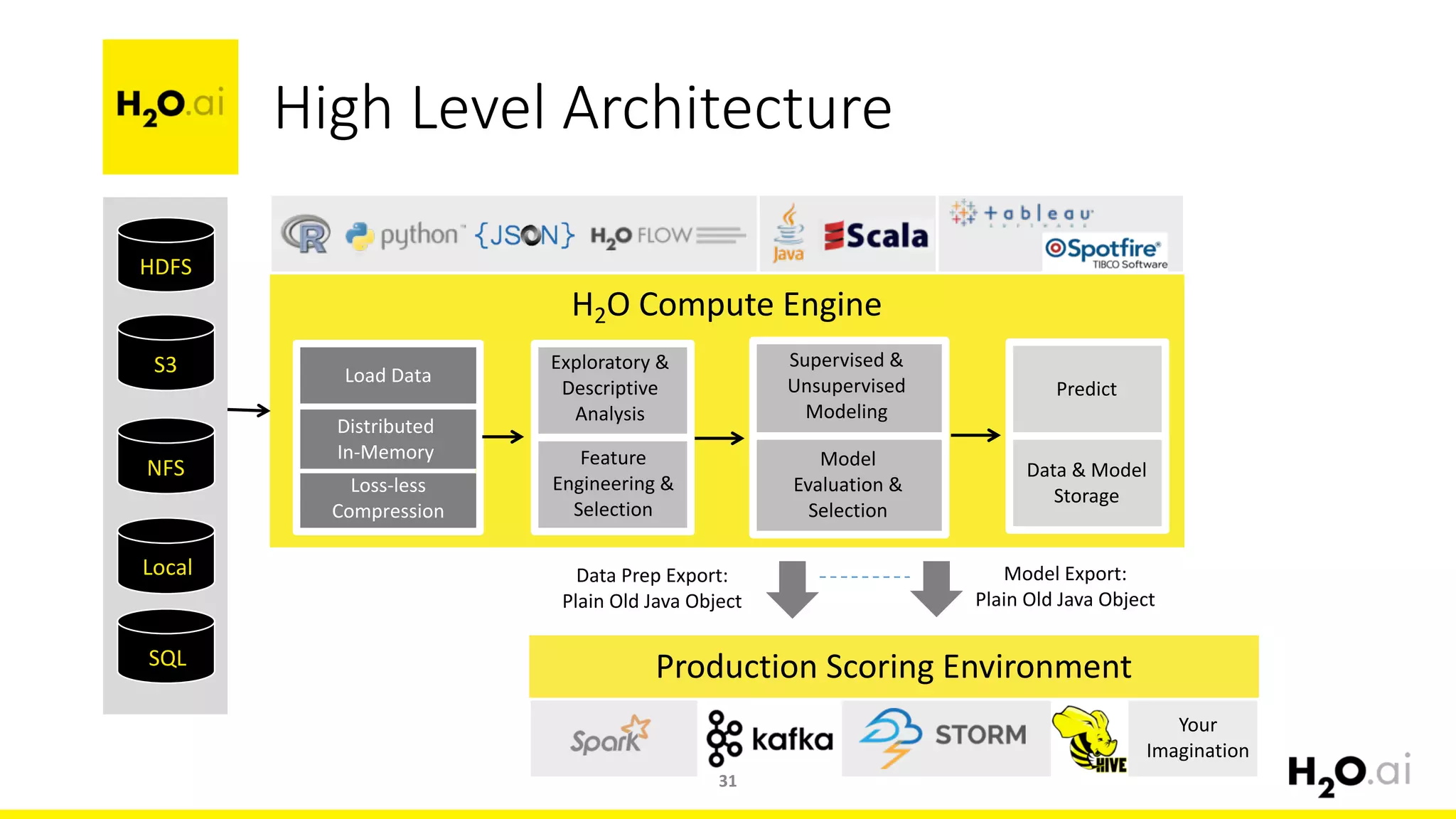 $H_2O$.ai

High Level Architecture

HDFS

S3

NFS

Local

SQL

R python {JSON} $H_2O$ FLOW

Java Scala

tableau

Spotfire TIBCO Software

$H_2O$ Compute Engine

Load Data

Distributed In-Memory

Loss-less Compression

Exploratory & Descriptive Analysis

Feature Engineering & Selection

Supervised & Unsupervised Modeling

Model Evaluation & Selection

Predict

Data & Model Storage

Data Prep Export: Plain Old Java Object

Model Export: Plain Old Java Object

Production Scoring Environment

Spark

kafka

STORM

HIVE

Your Imagination

31

$H_2O$.ai